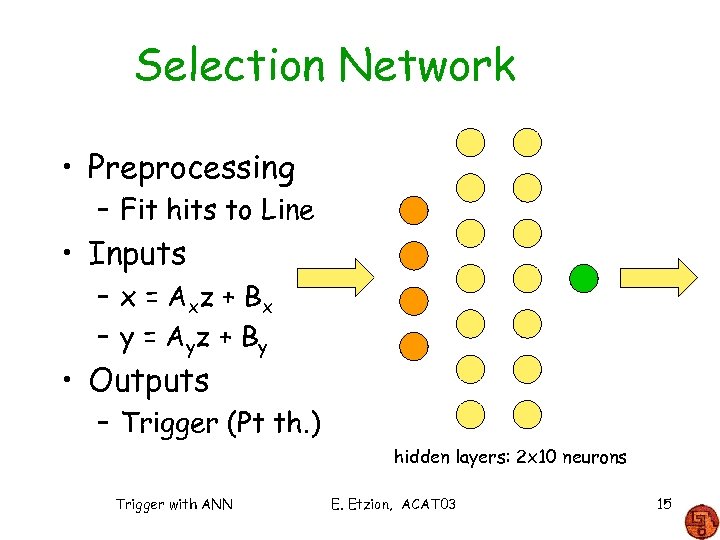 Selection Network

• Preprocessing
  – Fit hits to Line
• Inputs
  – $x = A_x z + B_x$
  – $y = A_y z + B_y$
• Outputs
  – Trigger (Pt th.)

hidden layers: 2x10 neurons

Trigger with ANN   E. Etzion, ACAT03   15